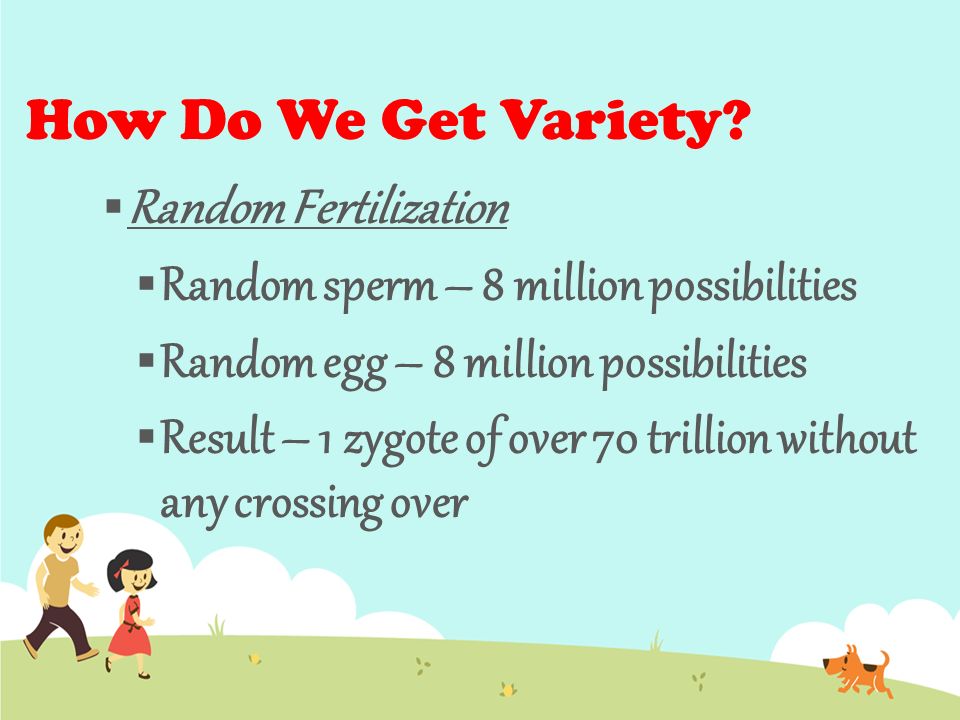 How Do We Get Variety?

▪ Random Fertilization

▪ Random sperm – 8 million possibilities

▪ Random egg – 8 million possibilities

▪ Result – 1 zygote of over 70 trillion without any crossing over